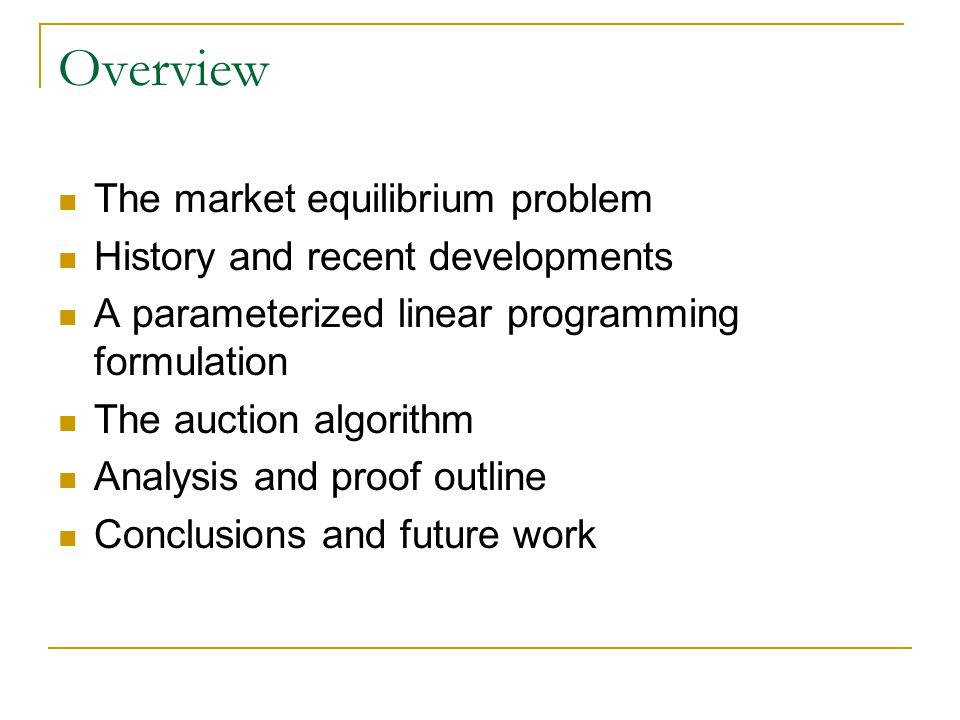 Overview

- The market equilibrium problem
- History and recent developments
- A parameterized linear programming formulation
- The auction algorithm
- Analysis and proof outline
- Conclusions and future work